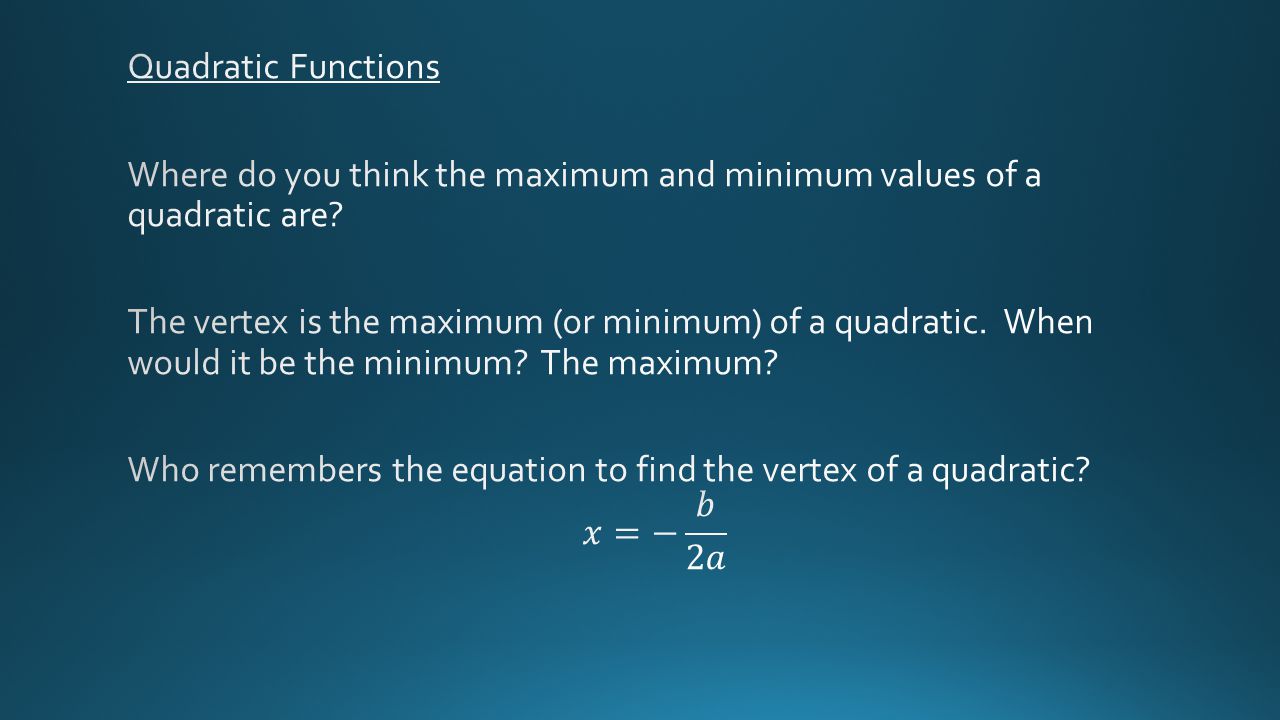 Quadratic Functions

Where do you think the maximum and minimum values of a quadratic are?

The vertex is the maximum (or minimum) of a quadratic. When would it be the minimum? The maximum?

Who remembers the equation to find the vertex of a quadratic?

$x = -\frac{b}{2a}$